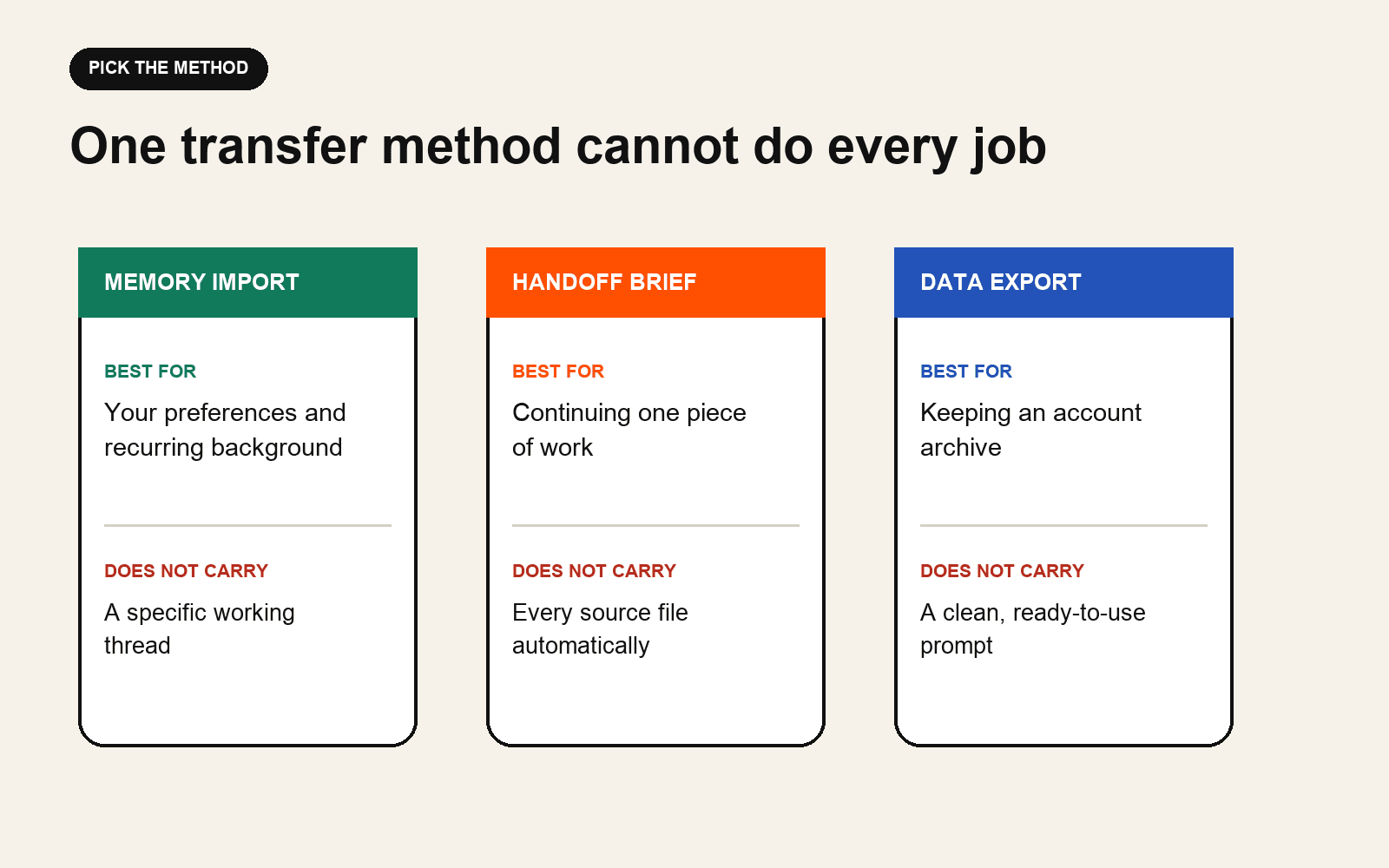 PICK THE METHOD

One transfer method cannot do every job

MEMORY IMPORT

BEST FOR

Your preferences and recurring background

DOES NOT CARRY

A specific working thread

HANDOFF BRIEF

BEST FOR

Continuing one piece of work

DOES NOT CARRY

Every source file automatically

DATA EXPORT

BEST FOR

Keeping an account archive

DOES NOT CARRY

A clean, ready-to-use prompt